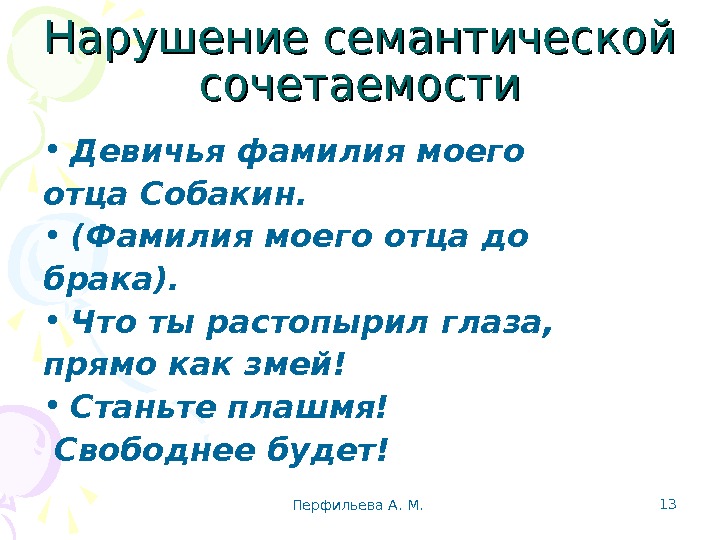 Нарушение семантической сочетаемости

• Девичья фамилия моего отца Собакин.

• (Фамилия моего отца до брака).

• Что ты растопырил глаза, прямо как змей!

• Станьте плашмя! Свободнее будет!

Перфильева А. М.

13